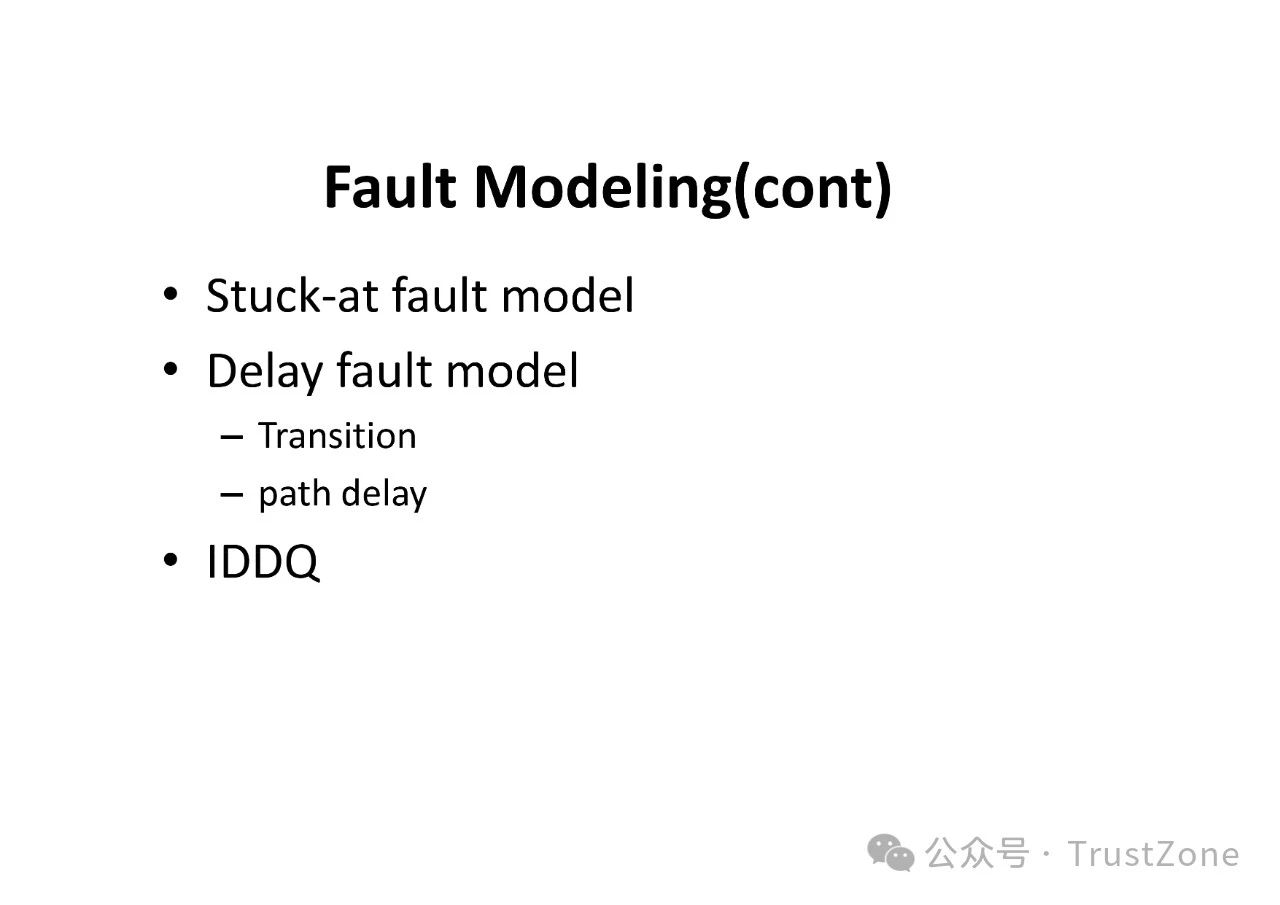 Fault Modeling(cont)

• Stuck-at fault model
• Delay fault model
  – Transition
  – path delay
• IDDQ

公众号 · TrustZone